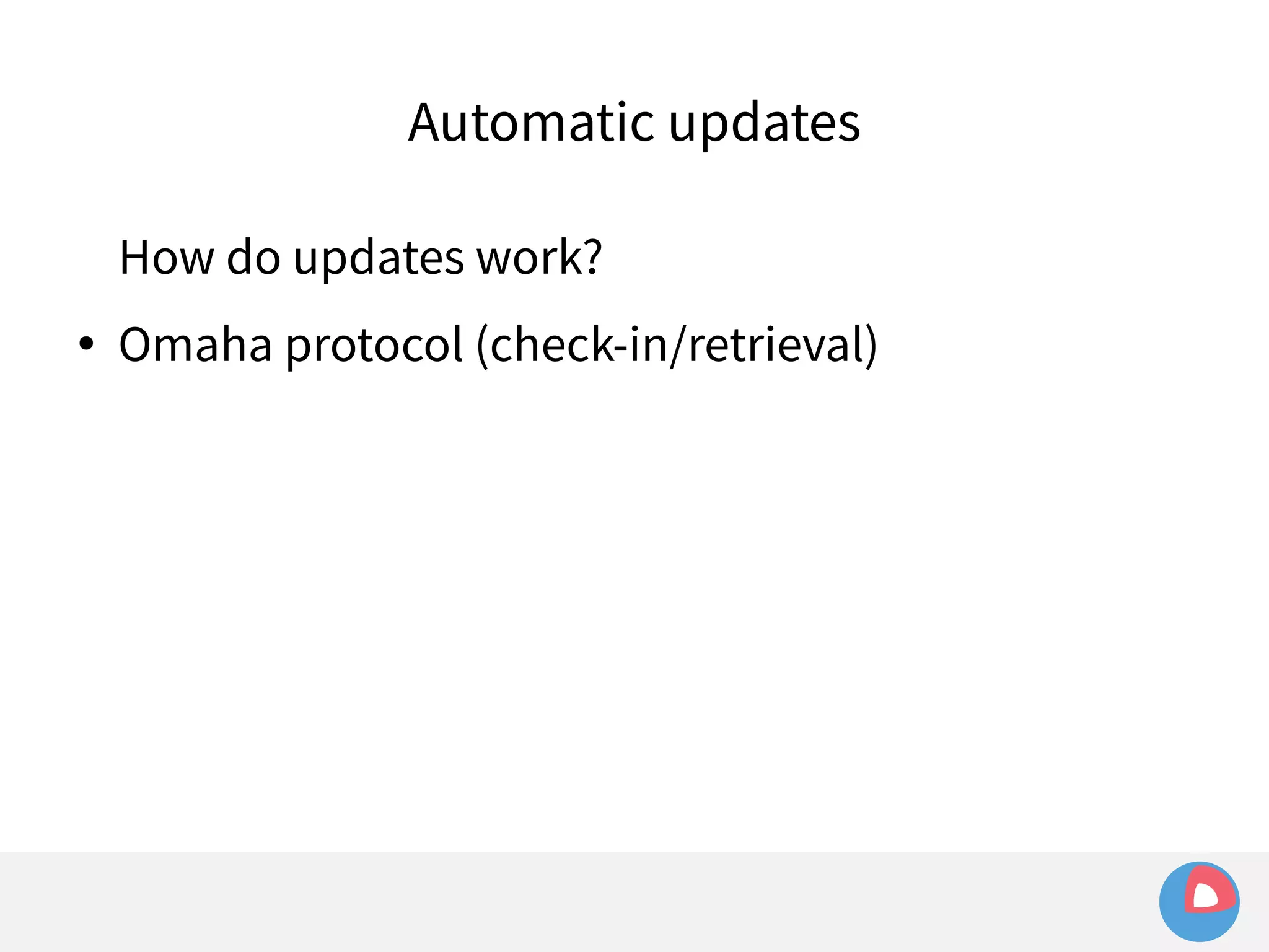 Automatic updates

How do updates work?

• Omaha protocol (check-in/retrieval)